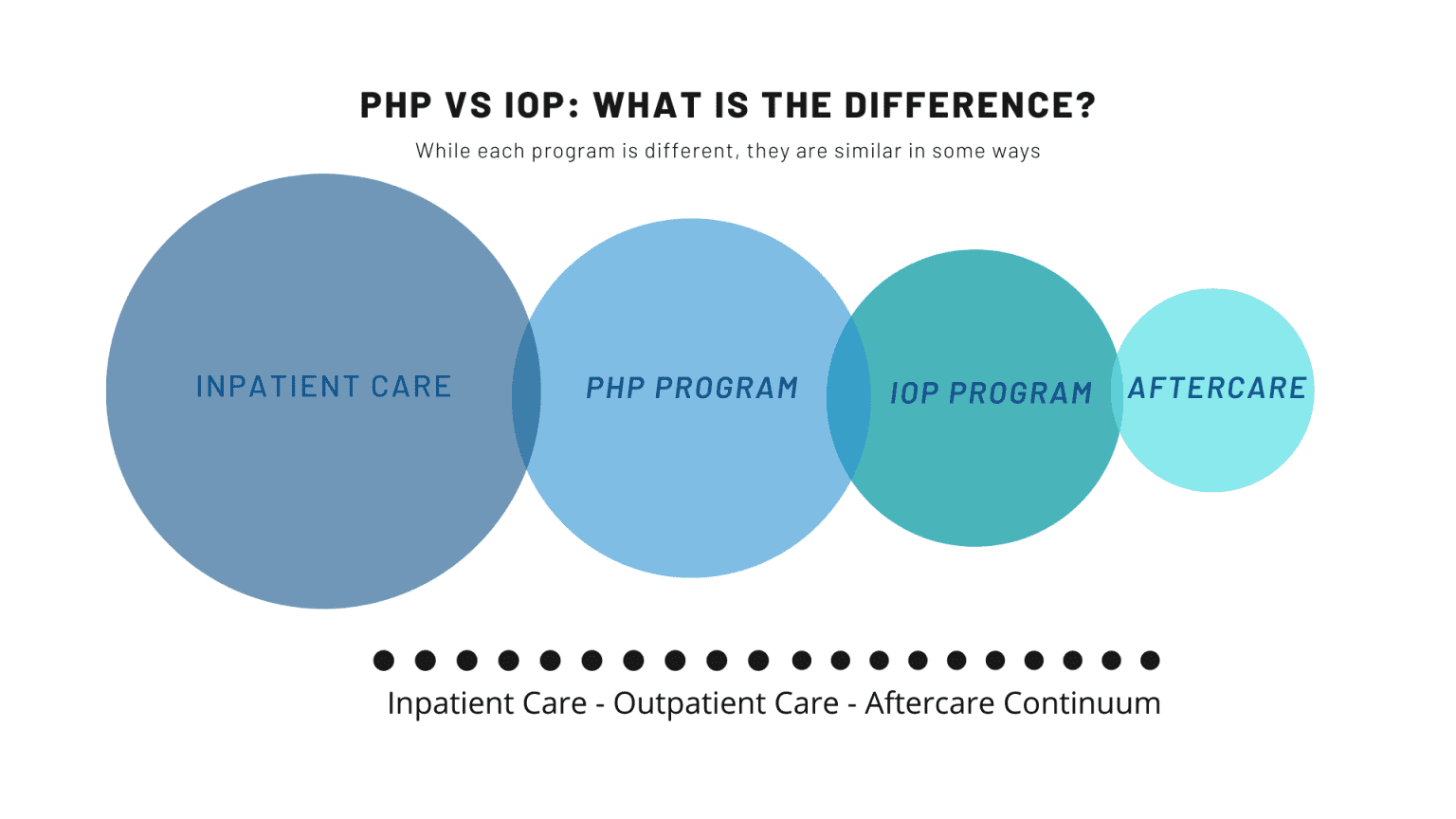 PHP VS IOP: WHAT IS THE DIFFERENCE?

While each program is different, they are similar in some ways

INPATIENT CARE

PHP PROGRAM

IOP PROGRAM

AFTERCARE

Inpatient Care - Outpatient Care - Aftercare Continuum